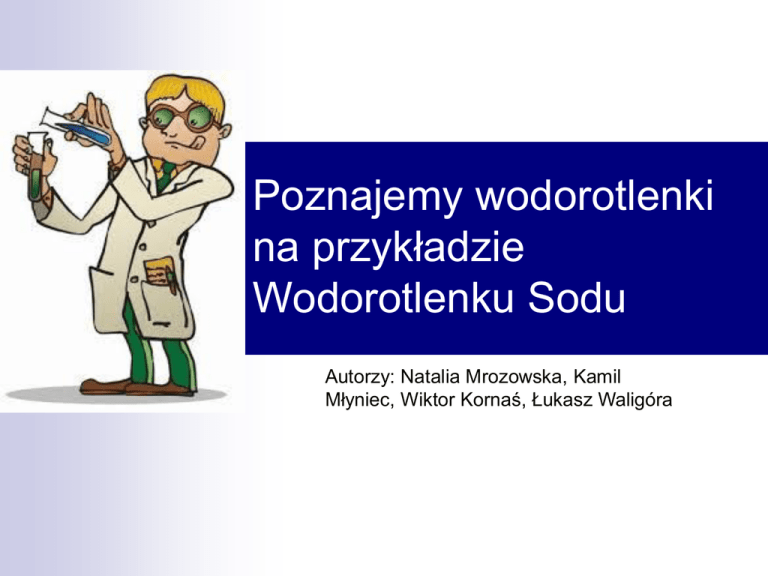 Poznajemy wodorotlenki na przykładzie Wodorotlenku Sodu

Autorzy: Natalia Mrozowska, Kamil Młyniec, Wiktor Kornaś, Łukasz Waligóra